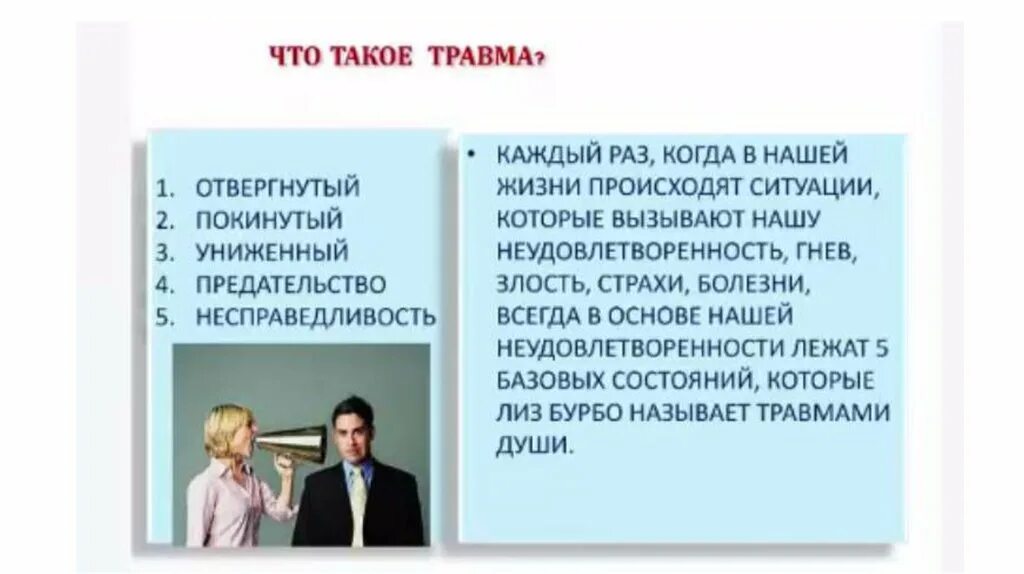 ЧТО ТАКОЕ ТРАВМА?

1. ОТВЕРГНУТЫЙ
2. ПОКИНУТЫЙ
3. УНИЖЕННЫЙ
4. ПРЕДАТЕЛЬСТВО
5. НЕСПРАВЕДЛИВОСТЬ

• КАЖДЫЙ РАЗ, КОГДА В НАШЕЙ ЖИЗНИ ПРОИСХОДЯТ СИТУАЦИИ, КОТОРЫЕ ВЫЗЫВАЮТ НАШУ НЕУДОВЛЕТВОРЕННОСТЬ, ГНЕВ, ЗЛОСТЬ, СТРАХИ, БОЛЕЗНИ, ВСЕГДА В ОСНОВЕ НАШЕЙ НЕУДОВЛЕТВОРЕННОСТИ ЛЕЖАТ 5 БАЗОВЫХ СОСТОЯНИЙ, КОТОРЫЕ ЛИЗ БУРБО НАЗЫВАЕТ ТРАВМАМИ ДУШИ.